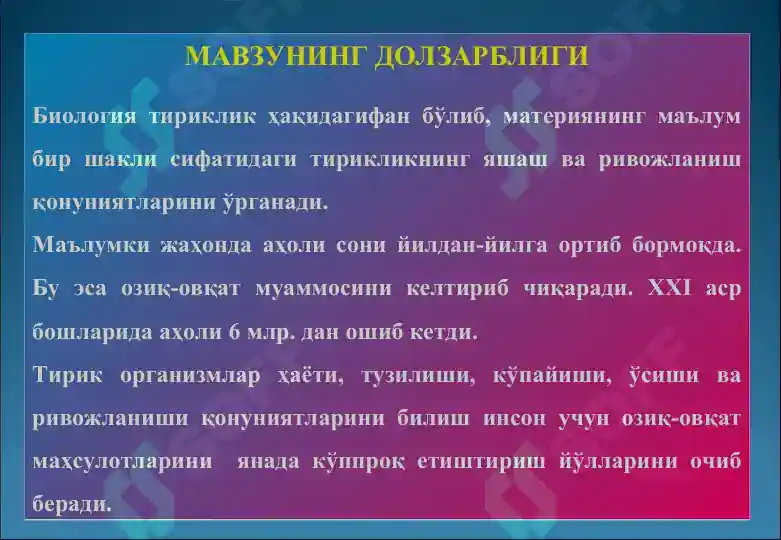 МАВЗУНИНГ ДОЛЗАРБЛИГИ

Биология тириклик ҳақидагифан бўлиб, материянинг маълум бир шакли сифатидаги тирикликнинг яшаш ва ривожланиш қонуниятларини ўрганади.

Маълумки жаҳонда аҳоли сони йилдан-йилга ортиб бормоқда. Бу эса озиқ-овқат муаммосини келтириб чиқаради. XXI аср бошларида аҳоли 6 млр. дан ошиб кетди.

Тирик организмлар ҳаёти, тузилиши, кўпайиши, ўсиши ва ривожланиши қонуниятларини билиш инсон учун озиқ-овқат маҳсулотларини янада кўппроқ етиштириш йўлларини очиб беради.